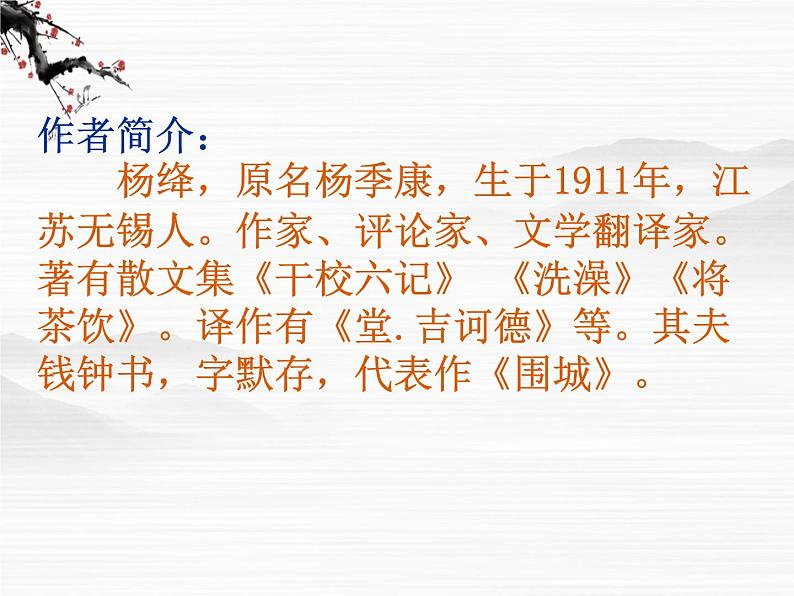 作者简介：

杨绛，原名杨季康，生于1911年，江苏无锡人。作家、评论家、文学翻译家。著有散文集《干校六记》 《洗澡》《将茶饮》。译作有《堂.吉诃德》等。其夫钱钟书，字默存，代表作《围城》。